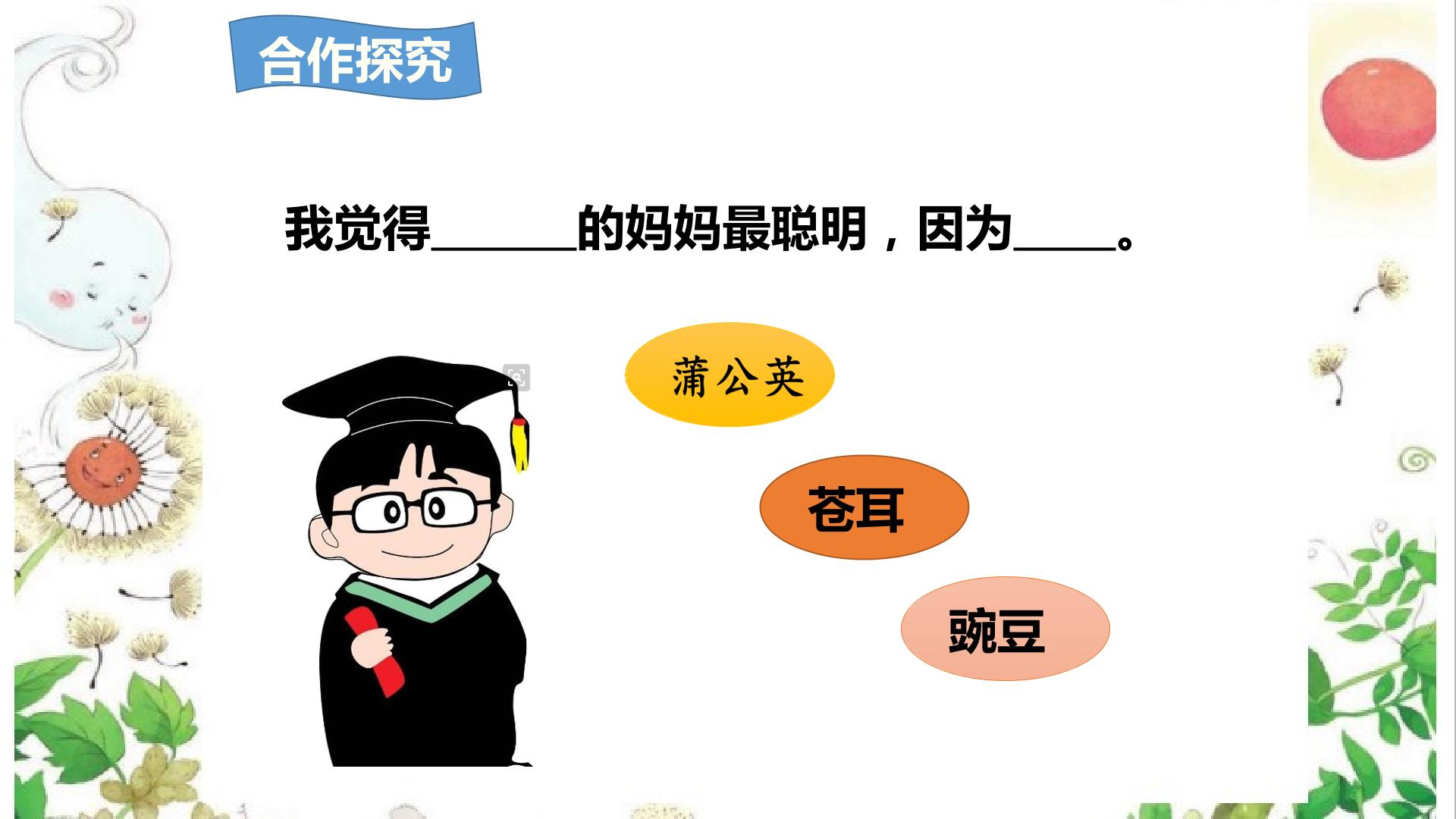 合作探究

我觉得____的妈妈最聪明，因为____。

蒲公英

苍耳

豌豆